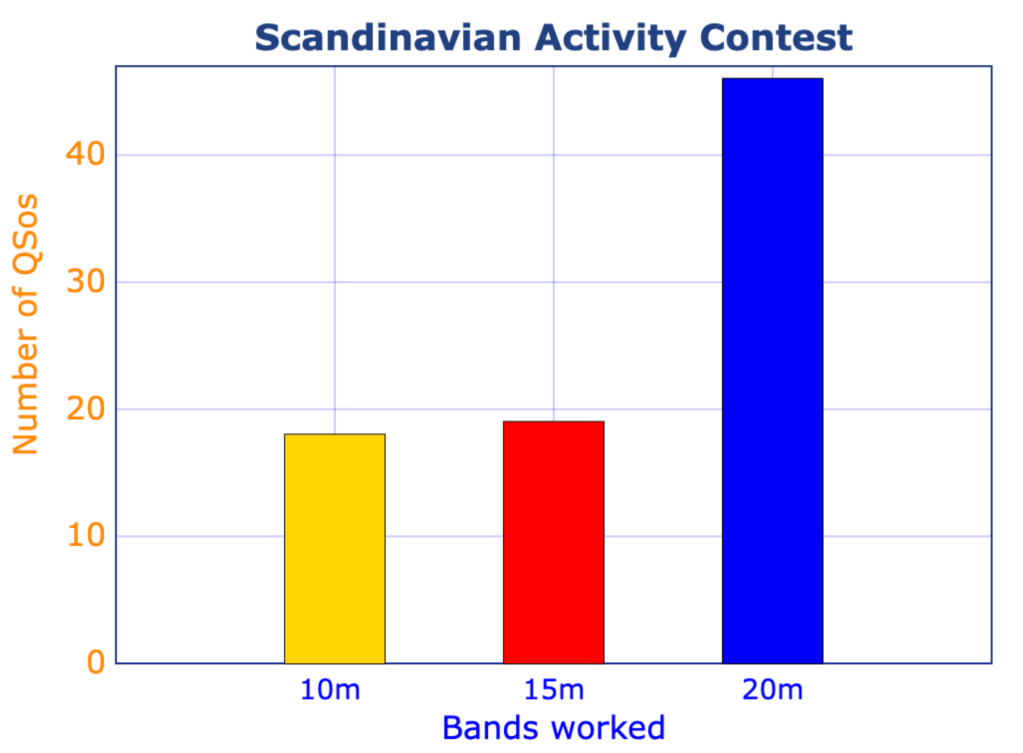 Scandinavian Activity Contest

Number of QSos

40
30
20
10
0

10m
15m
20m

Bands worked